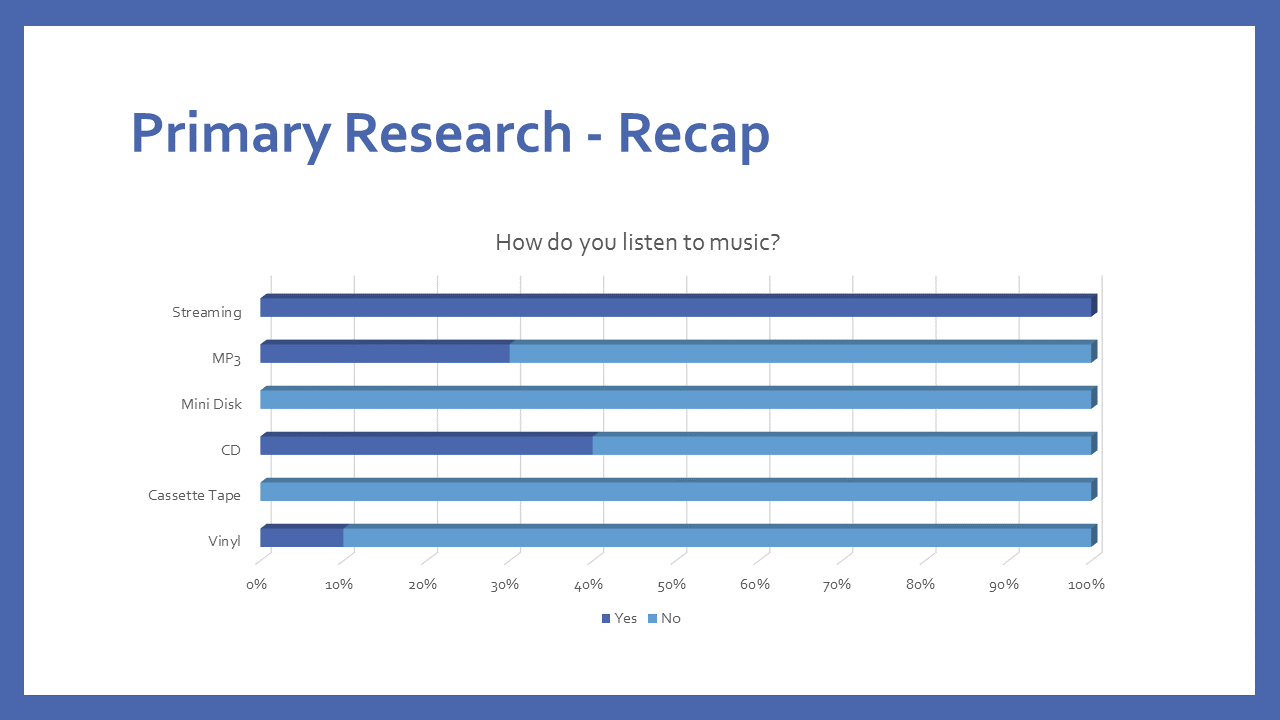 Primary Research - Recap

How do you listen to music?

Streaming
MP3
Mini Disk
CD
Cassette Tape
Vinyl

0% 10% 20% 30% 40% 50% 60% 70% 80% 90% 100%

Yes No